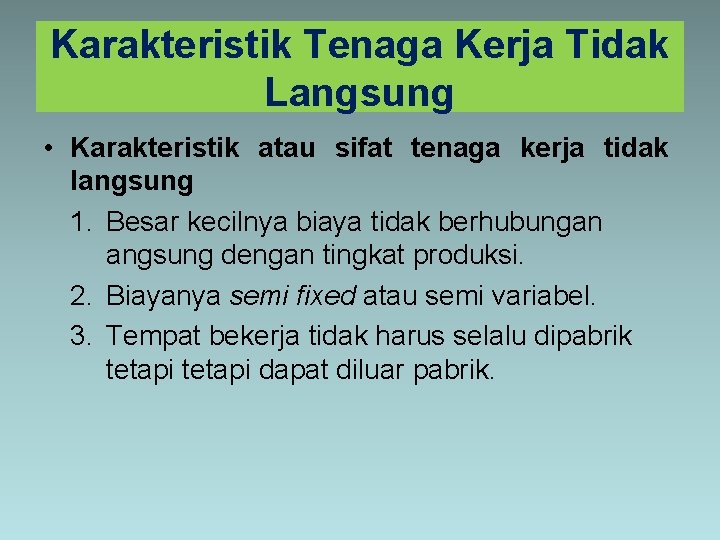 Karakteristik Tenaga Kerja Tidak Langsung

• Karakteristik atau sifat tenaga kerja tidak langsung

1. Besar kecilnya biaya tidak berhubungan angsung dengan tingkat produksi.
2. Biayanya semi fixed atau semi variabel.
3. Tempat bekerja tidak harus selalu dipabrik tetapi tetapi dapat diluar pabrik.